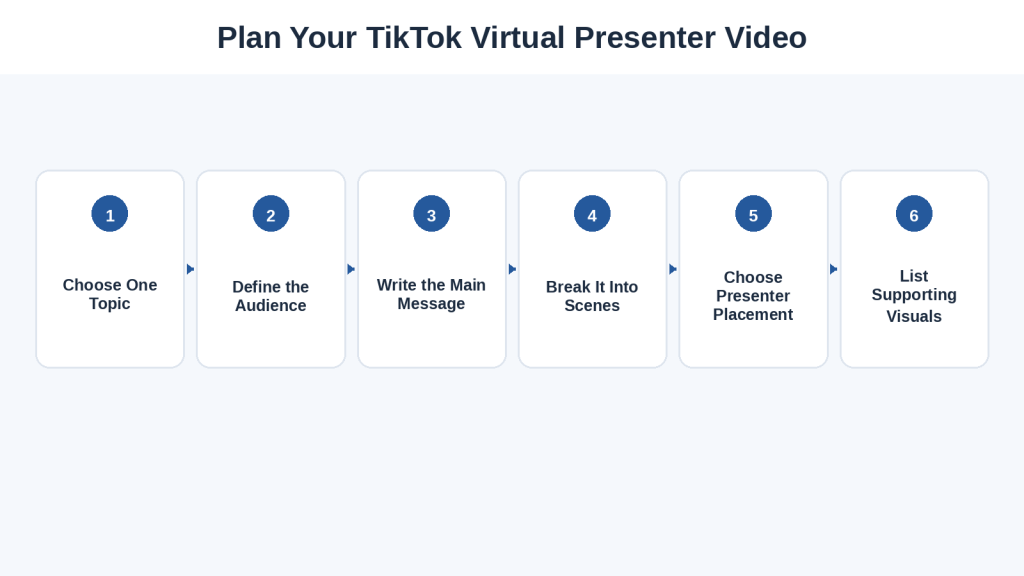 Plan Your TikTok Virtual Presenter Video

1
Choose One Topic

2
Define the Audience

3
Write the Main Message

4
Break It Into Scenes

5
Choose Presenter Placement

6
List Supporting Visuals